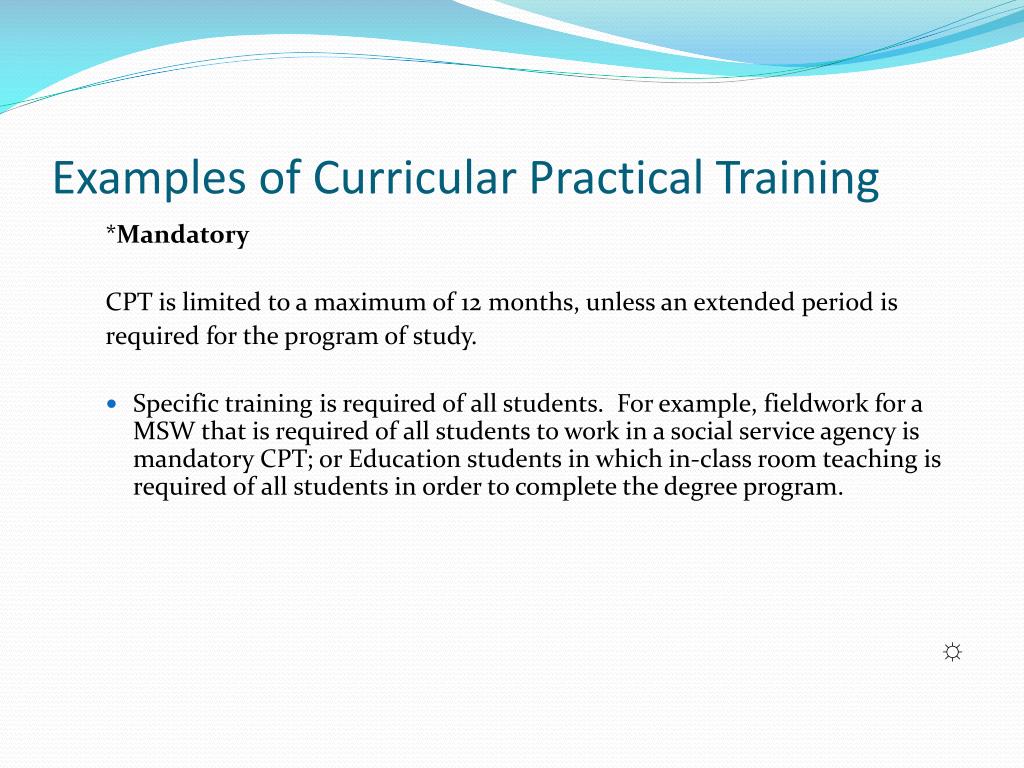 Examples of Curricular Practical Training

*Mandatory

CPT is limited to a maximum of 12 months, unless an extended period is required for the program of study.

Specific training is required of all students. For example, fieldwork for a MSW that is required of all students to work in a social service agency is mandatory CPT; or Education students in which in-class room teaching is required of all students in order to complete the degree program.

☼